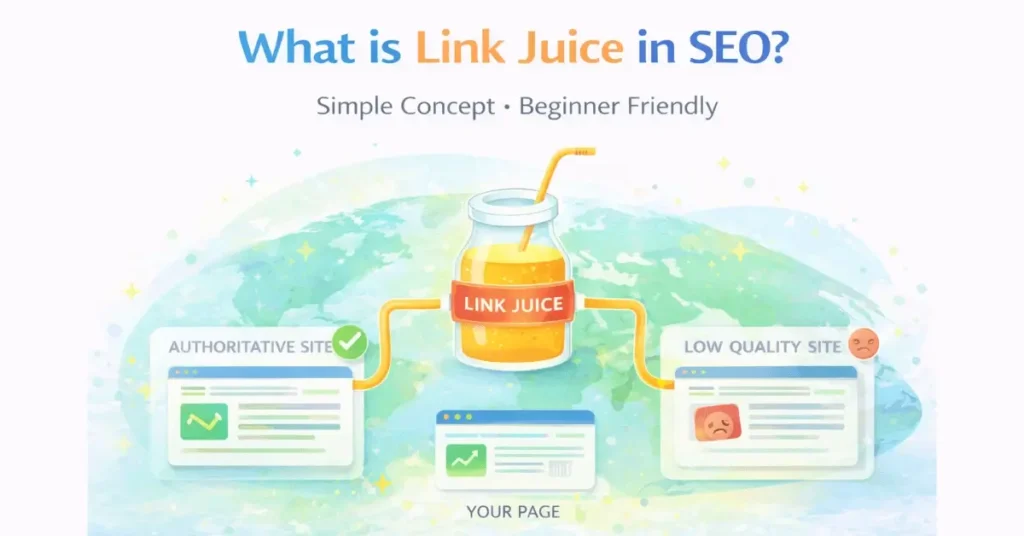 What is Link Juice in SEO?

Simple Concept • Beginner Friendly

LINK JUICE

AUTHORITATIVE SITE

LOW QUALITY SITE

YOUR PAGE